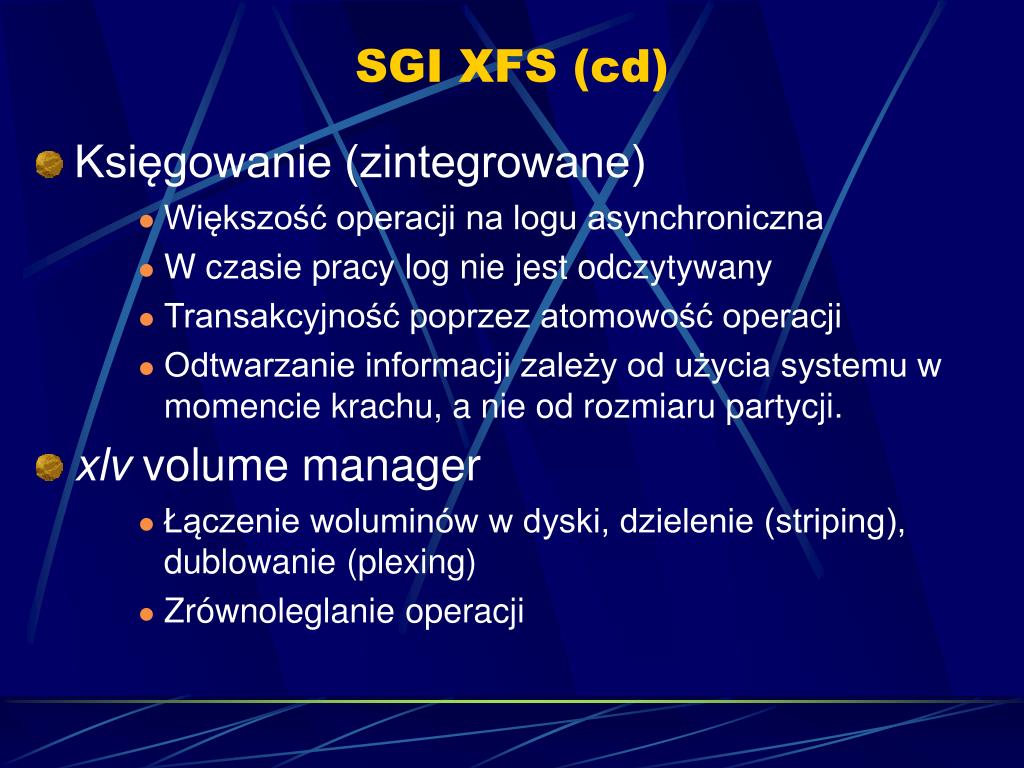 SGI XFS (cd)

Księgowanie (zintegrowane)

Większość operacji na logu asynchroniczna

W czasie pracy log nie jest odczytywany

Transakcyjność poprzez atomowość operacji

Odtwarzanie informacji zależy od użycia systemu w momencie krachu, a nie od rozmiaru partycji.

xlv volume manager

Łączenie woluminów w dyski, dzielenie (striping), dublowanie (plexing)

Zrównoleglanie operacji